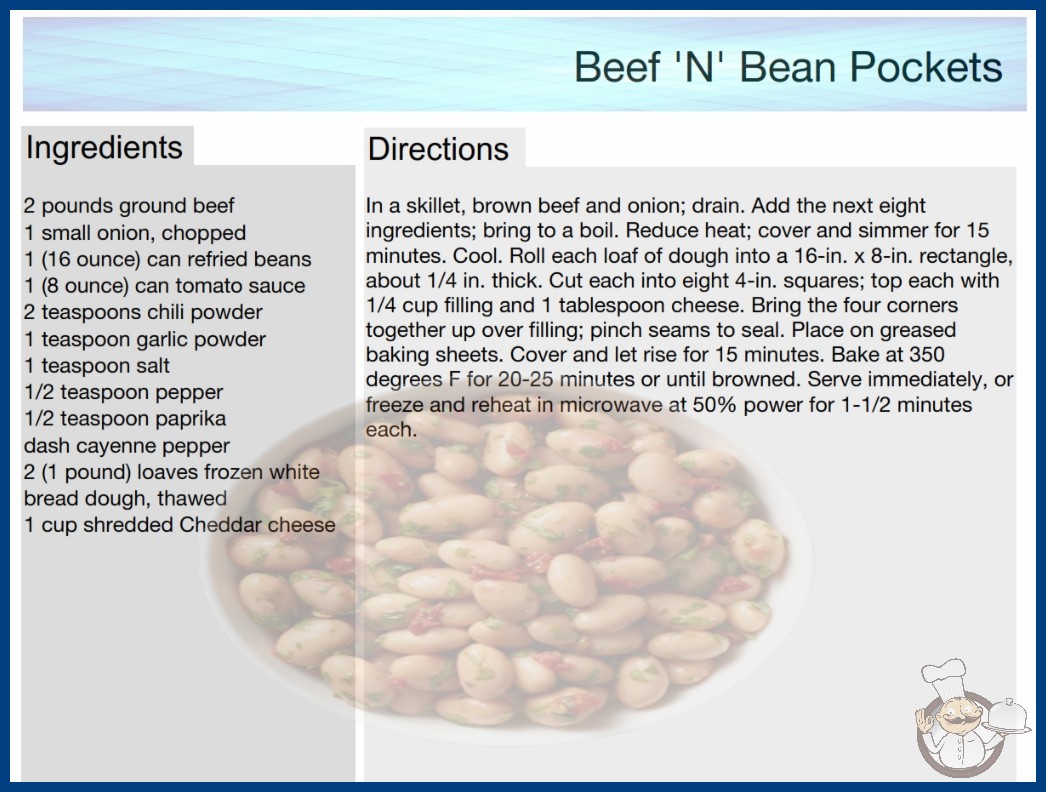 Beef 'N' Bean Pockets

Ingredients

2 pounds ground beef
1 small onion, chopped
1 (16 ounce) can refried beans
1 (8 ounce) can tomato sauce
2 teaspoons chili powder
1 teaspoon garlic powder
1 teaspoon salt
1/2 teaspoon pepper
1/2 teaspoon paprika
dash cayenne pepper
2 (1 pound) loaves frozen white bread dough, thawed
1 cup shredded Cheddar cheese

Directions

In a skillet, brown beef and onion; drain. Add the next eight ingredients; bring to a boil. Reduce heat; cover and simmer for 15 minutes. Cool. Roll each loaf of dough into a 16-in. x 8-in. rectangle, about 1/4 in. thick. Cut each into eight 4-in. squares; top each with 1/4 cup filling and 1 tablespoon cheese. Bring the four corners together up over filling; pinch seams to seal. Place on greased baking sheets. Cover and let rise for 15 minutes. Bake at 350 degrees F for 20-25 minutes or until browned. Serve immediately, or freeze and reheat in microwave at 50% power for 1-1/2 minutes each.